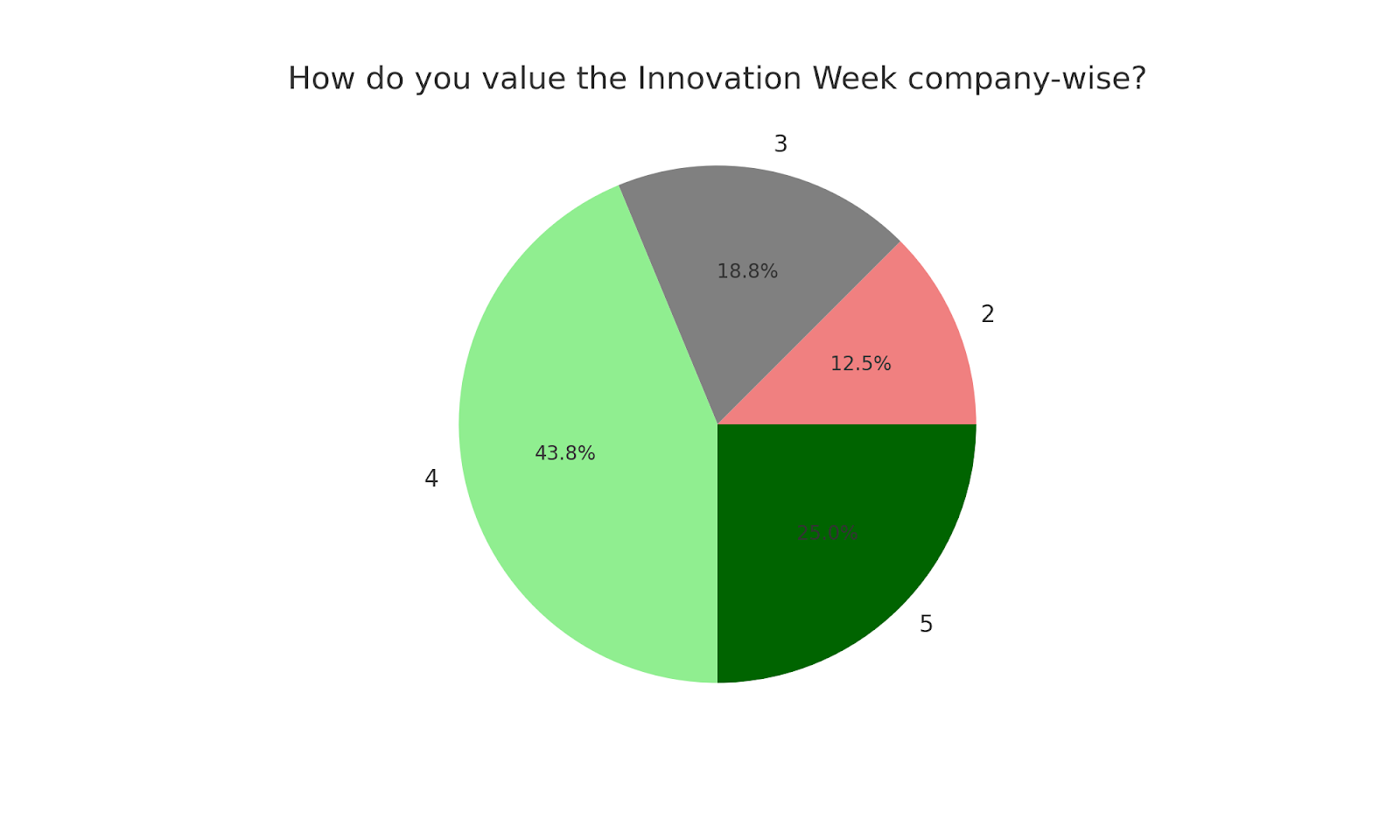 How do you value the Innovation Week company-wise?

3

18.8%

2

12.5%

4

43.8%

25.0%

5